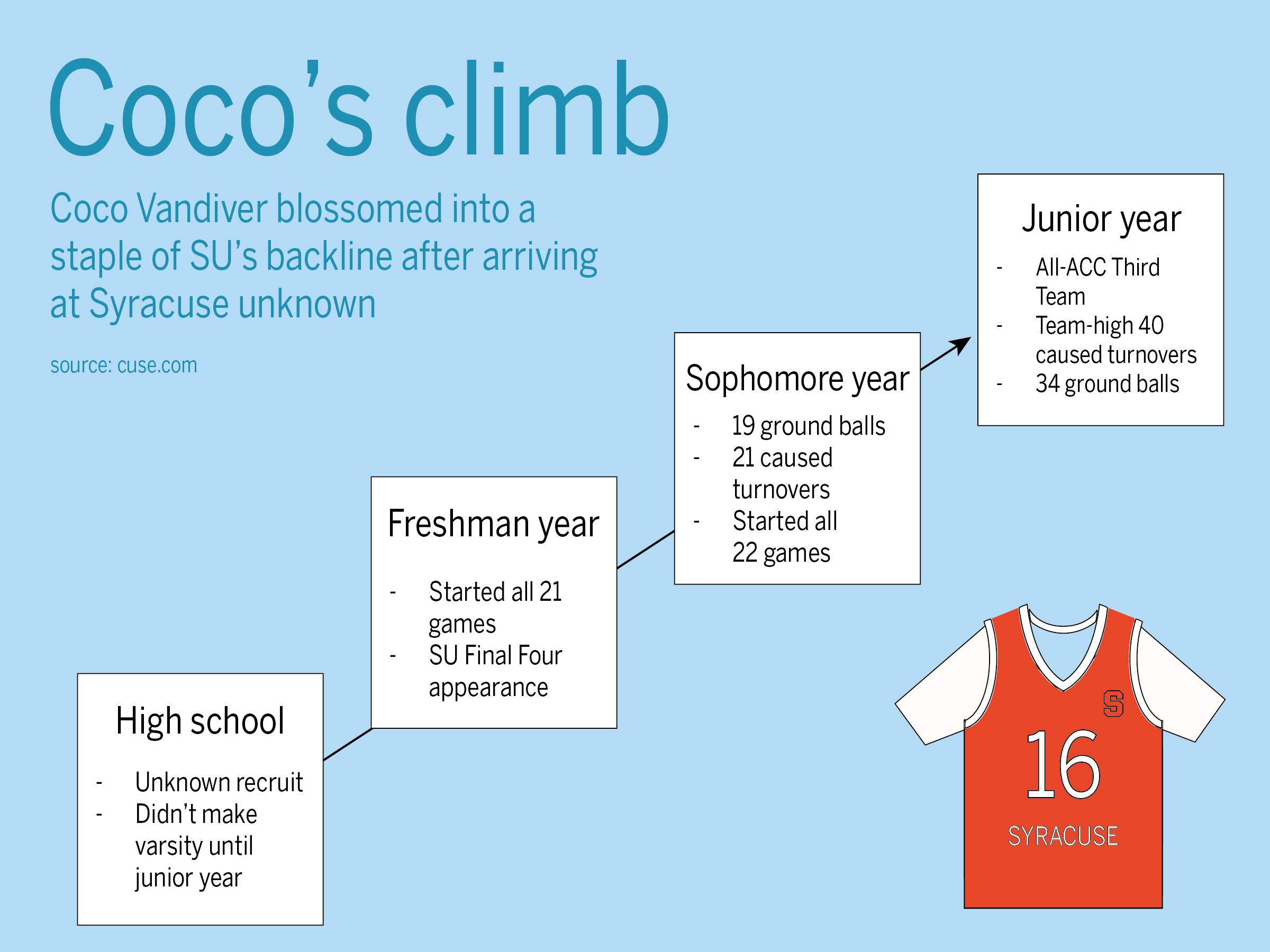 Coco's climb

Coco Vandiver blossomed into a staple of SU's backline after arriving at Syracuse unknown

source: cuse.com

High school

- Unknown recruit
- Didn't make varsity until junior year

Freshman year

- Started all 21 games
- SU Final Four appearance

Sophomore year

- 19 ground balls
- 21 caused turnovers
- Started all 22 games

Junior year

- All-ACC Third Team
- Team-high 40 caused turnovers
- 34 ground balls

S
16
SYRACUSE